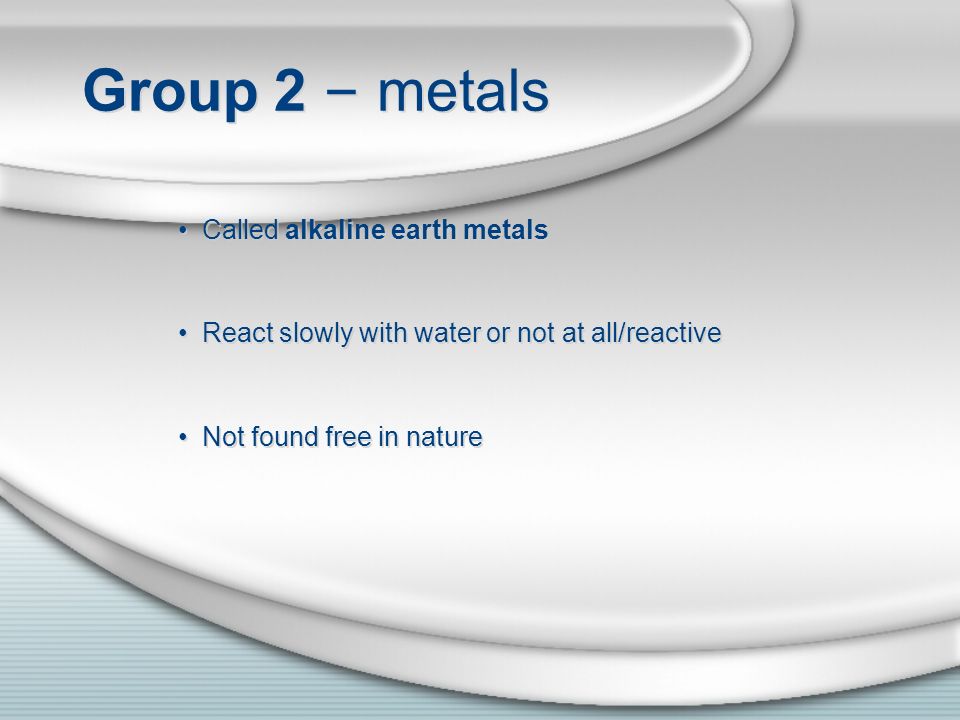 Group 2 − metals

• Called alkaline earth metals

• React slowly with water or not at all/reactive

• Not found free in nature